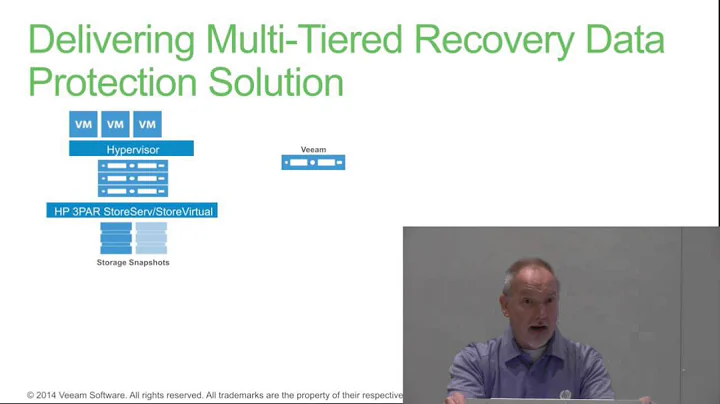 Delivering Multi-Tiered Recovery Data Protection Solution

VM VM VM

Hypervisor

HP 3PAR StoreServ/StoreVirtual

Storage Snapshots

Veeam

© 2014 Veeam Software. All rights reserved. All trademarks are the property of their respective